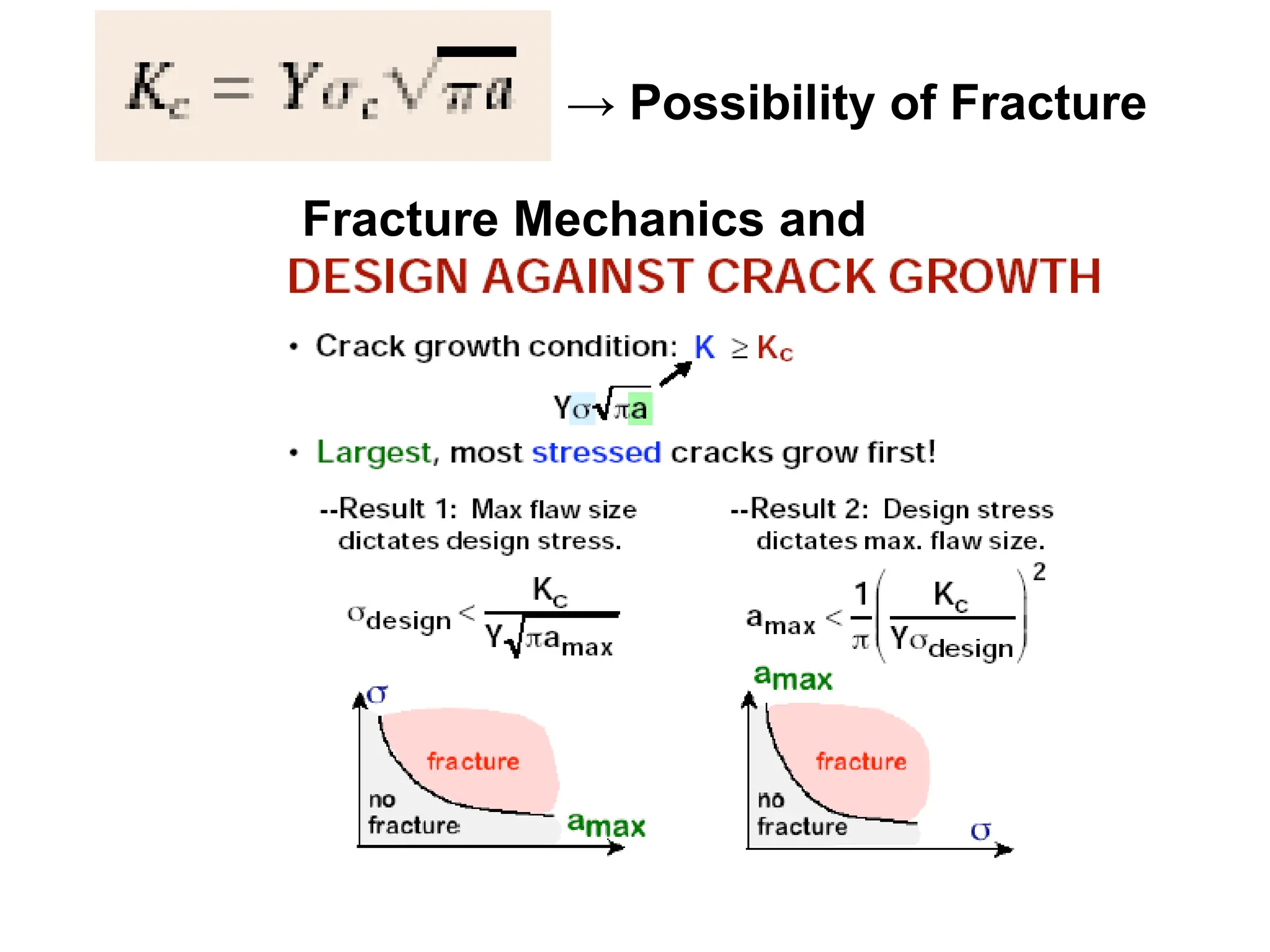 $K_c = Y\sigma_c\sqrt{\pi a}$ → Possibility of Fracture

Fracture Mechanics and
DESIGN AGAINST CRACK GROWTH

• Crack growth condition: $K \geq K_c$

$Y\sigma\sqrt{\pi a}$

• Largest, most stressed cracks grow first!

--Result 1: Max flaw size dictates design stress.

$\sigma_{design} < \frac{K_c}{Y\sqrt{\pi a_{max}}}$

$\sigma$

fracture

no fracture

$a_{max}$

--Result 2: Design stress dictates max. flaw size.

$a_{max} < \frac{1}{\pi}\left(\frac{K_c}{Y\sigma_{design}}\right)^2$

$a_{max}$

fracture

no fracture

$\sigma$